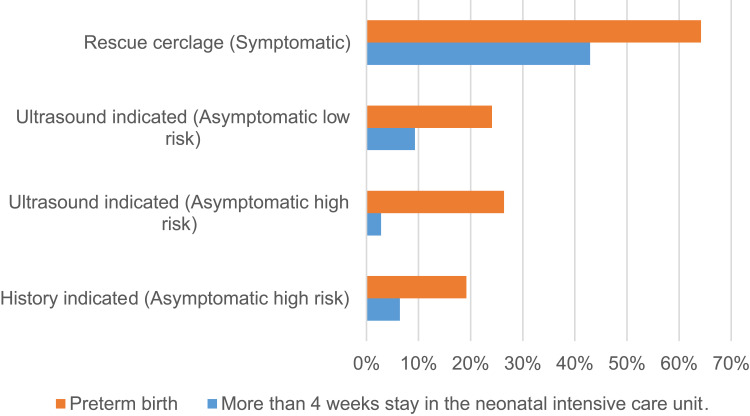 Rescue cerclage (Symptomatic)

Ultrasound indicated (Asymptomatic low risk)

Ultrasound indicated (Asymptomatic high risk)

History indicated (Asymptomatic high risk)

0% 10% 20% 30% 40% 50% 60% 70%

Preterm birth More than 4 weeks stay in the neonatal intensive care unit.